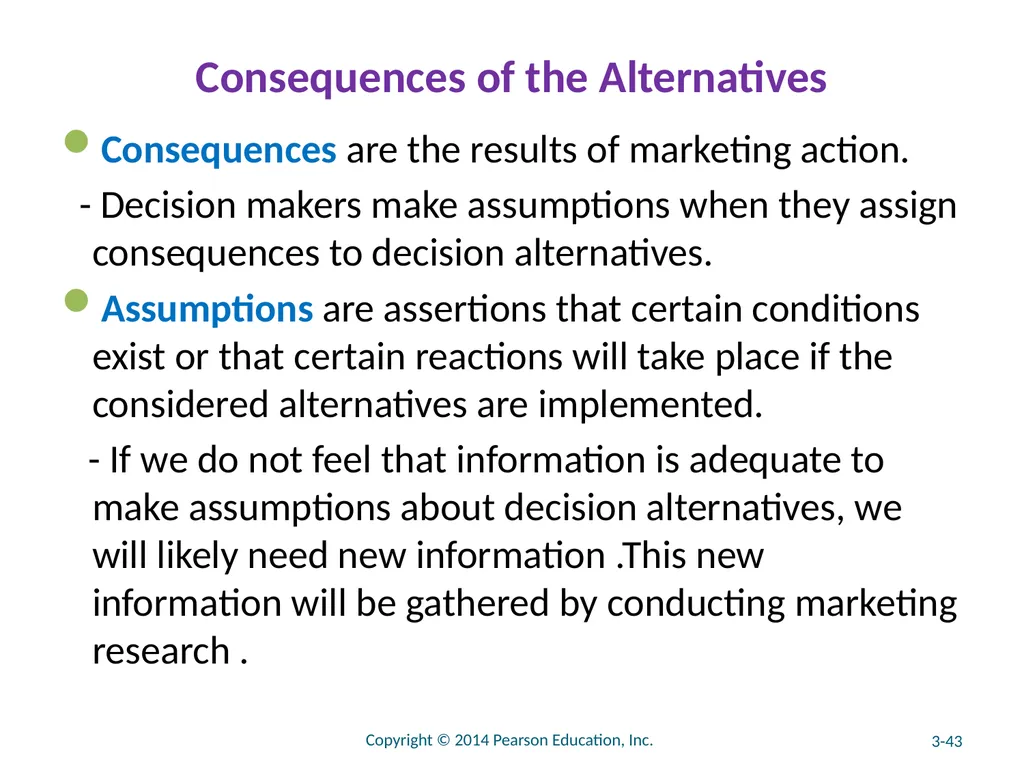 Consequences of the Alternatives

Consequences are the results of marketing action.

- Decision makers make assumptions when they assign consequences to decision alternatives.

Assumptions are assertions that certain conditions exist or that certain reactions will take place if the considered alternatives are implemented.

- If we do not feel that information is adequate to make assumptions about decision alternatives, we will likely need new information .This new information will be gathered by conducting marketing research .

Copyright © 2014 Pearson Education, Inc.

3-43